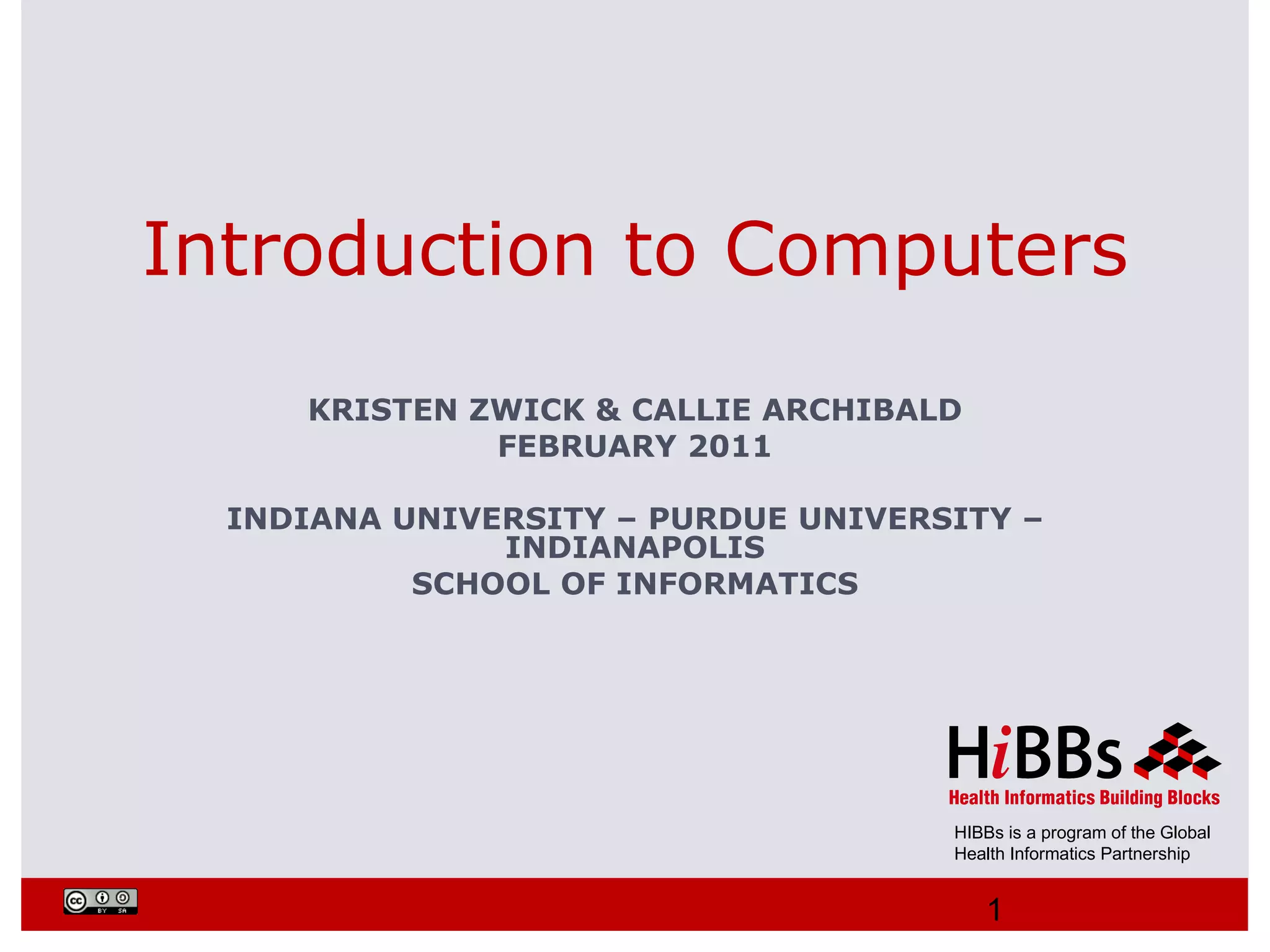 Introduction to Computers

KRISTEN ZWICK & CALLIE ARCHIBALD
FEBRUARY 2011

INDIANA UNIVERSITY – PURDUE UNIVERSITY – INDIANAPOLIS
SCHOOL OF INFORMATICS

HiBBs
Health Informatics Building Blocks

HIBBs is a program of the Global Health Informatics Partnership

cc BY SA

1